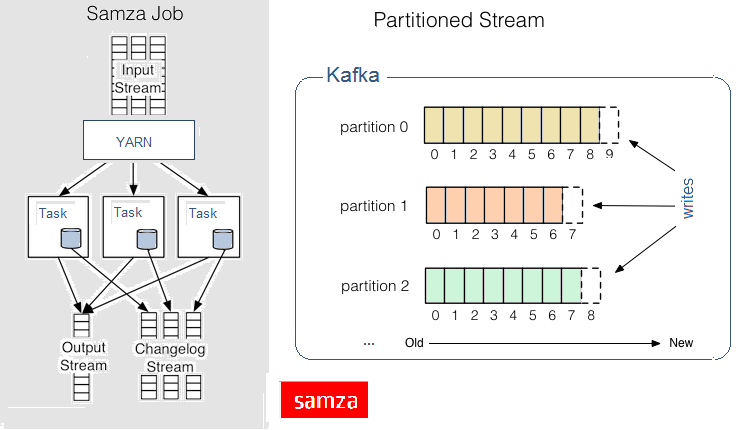 Samza Job

Input Stream

YARN

Task

Task

Task

Output Stream

Changelog Stream

Partitioned Stream

Kafka

partition 0

0 1 2 3 4 5 6 7 8 9

partition 1

0 1 2 3 4 5 6 7

partition 2

0 1 2 3 4 5 6 7 8

writes

...

Old

New

samza